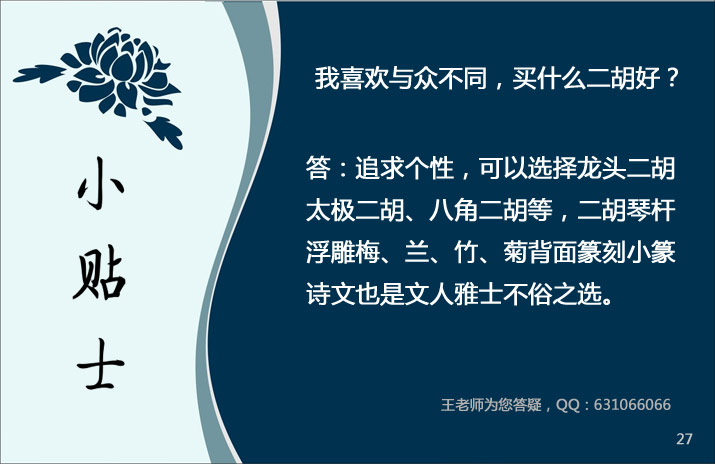 小贴士

我喜欢与众不同，买什么二胡好？

答：追求个性，可以选择龙头二胡太极二胡、八角二胡等，二胡琴杆浮雕梅、兰、竹、菊背面篆刻小篆诗文也是文人雅士不俗之选。

王老师为您答疑，QQ：631066066

27